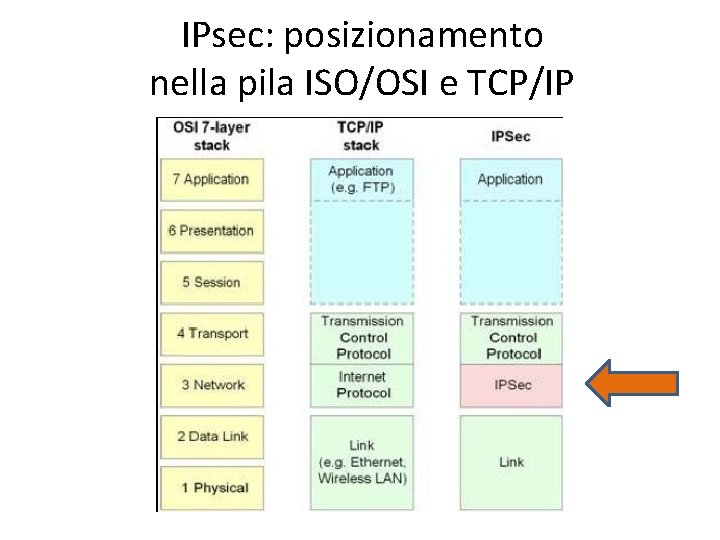 IPsec: posizionamento nella pila ISO/OSI e TCP/IP

OSI 7-layer stack

7 Application

6 Presentation

5 Session

4 Transport

3 Network

2 Data Link

1 Physical

TCP/IP stack

Application (e.g. FTP)

Transmission Control Protocol

Internet Protocol

Link (e.g. Ethernet, Wireless LAN)

IPSec

Application

Transmission Control Protocol

IPSec

Link